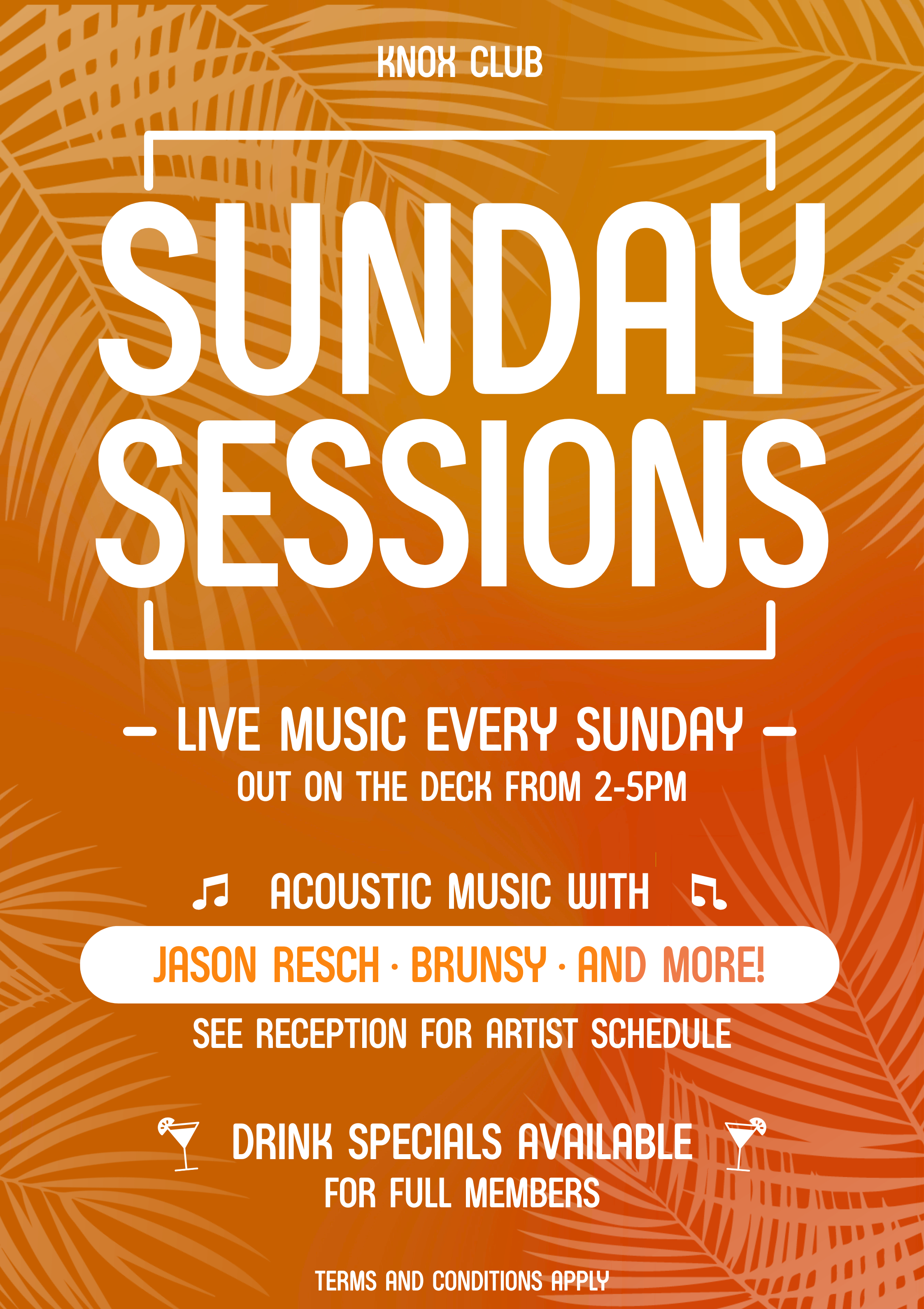 KNOX CLUB

SUNDAY SESSIONS

– LIVE MUSIC EVERY SUNDAY –

OUT ON THE DECK FROM 2-5PM

ACOUSTIC MUSIC WITH

JASON RESCH · BRUNSY · AND MORE!

SEE RECEPTION FOR ARTIST SCHEDULE

DRINK SPECIALS AVAILABLE
FOR FULL MEMBERS

TERMS AND CONDITIONS APPLY